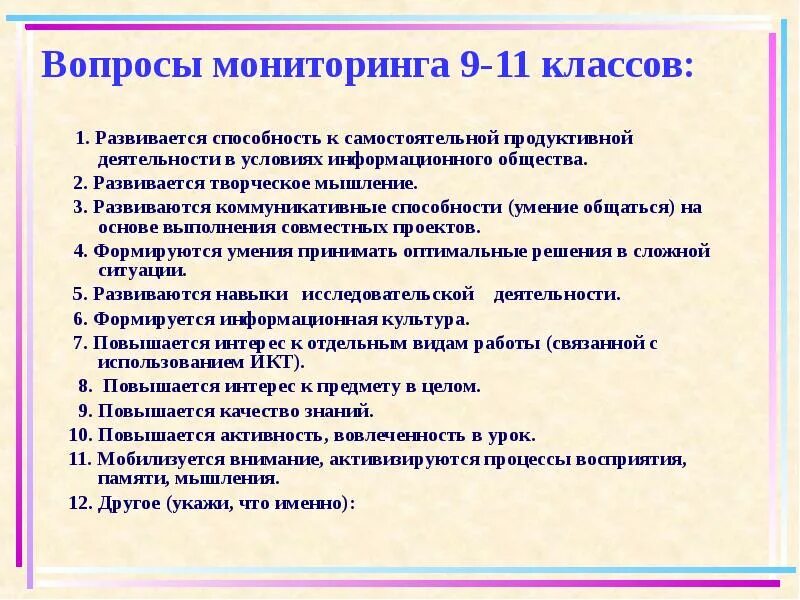 Вопросы мониторинга 9-11 классов:

1. Развивается способность к самостоятельной продуктивной деятельности в условиях информационного общества.
2. Развивается творческое мышление.
3. Развиваются коммуникативные способности (умение общаться) на основе выполнения совместных проектов.
4. Формируются умения принимать оптимальные решения в сложной ситуации.
5. Развиваются навыки исследовательской деятельности.
6. Формируется информационная культура.
7. Повышается интерес к отдельным видам работы (связанной с использованием ИКТ).
8. Повышается интерес к предмету в целом.
9. Повышается качество знаний.
10. Повышается активность, вовлеченность в урок.
11. Мобилизуется внимание, активизируются процессы восприятия, памяти, мышления.
12. Другое (укажи, что именно):